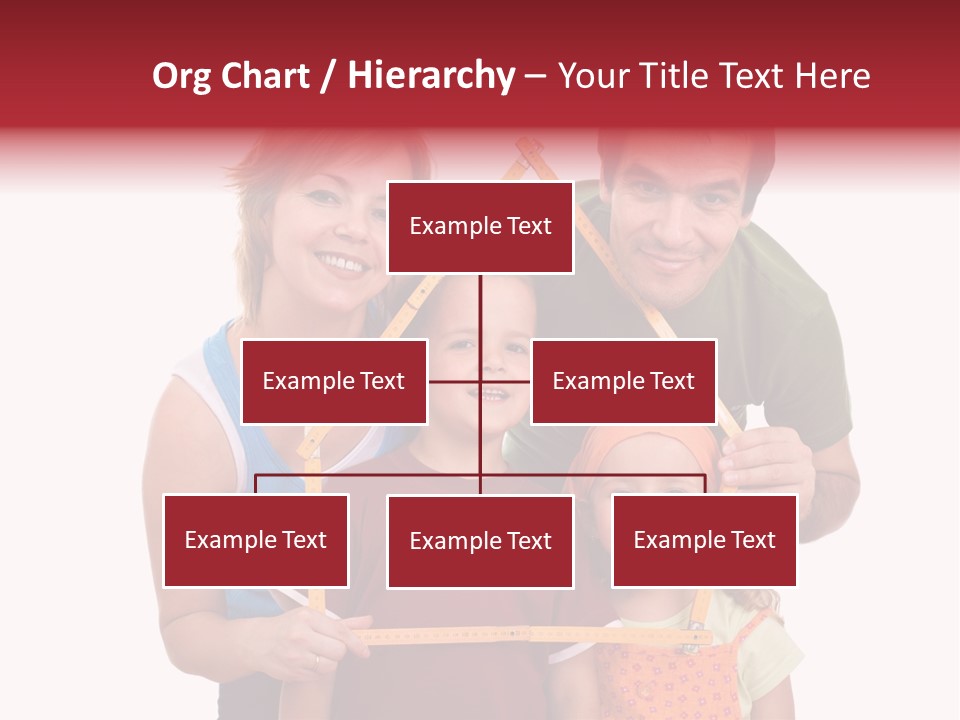 Org Chart / Hierarchy – Your Title Text Here

Example Text

Example Text

Example Text

Example Text

Example Text

Example Text